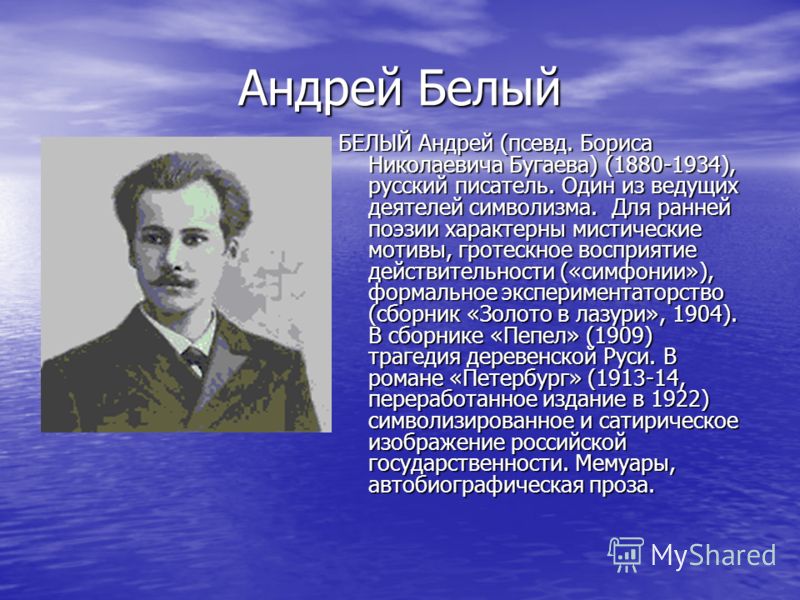 Андрей Белый

БЕЛЫЙ Андрей (псевд. Бориса Николаевича Бугаева) (1880-1934), русский писатель. Один из ведущих деятелей символизма. Для ранней поэзии характерны мистические мотивы, гротескное восприятие действительности («симфонии»), формальное экспериментаторство (сборник «Золото в лазури», 1904). В сборнике «Пепел» (1909) трагедия деревенской Руси. В романе «Петербург» (1913-14, переработанное издание в 1922) символизированное и сатирическое изображение российской государственности. Мемуары, автобиографическая проза.

MyShared